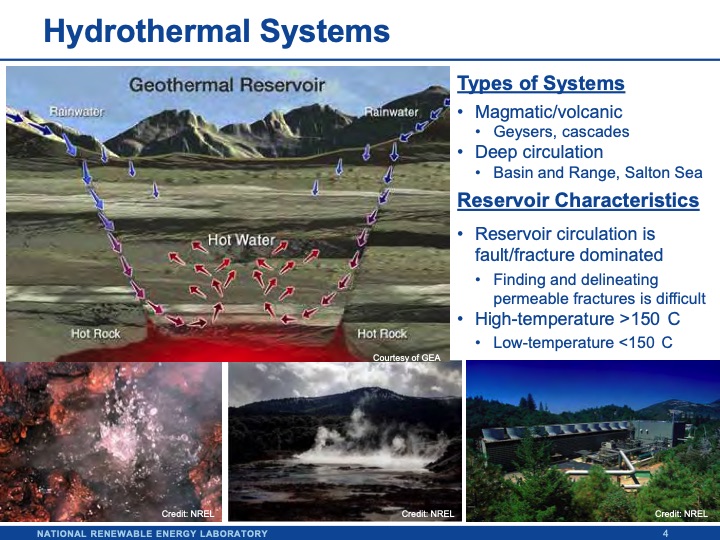 Hydrothermal Systems

Geothermal Reservoir

Rainwater

Rainwater

Hot Water

Hot Rock

Hot Rock

Courtesy of GEA

Types of Systems
• Magmatic/volcanic
  • Geysers, cascades
• Deep circulation
  • Basin and Range, Salton Sea

Reservoir Characteristics
• Reservoir circulation is fault/fracture dominated
  • Finding and delineating permeable fractures is difficult
• High-temperature >150 C
  • Low-temperature <150 C

Credit: NREL

Credit: NREL

Credit: NREL

NATIONAL RENEWABLE ENERGY LABORATORY

4